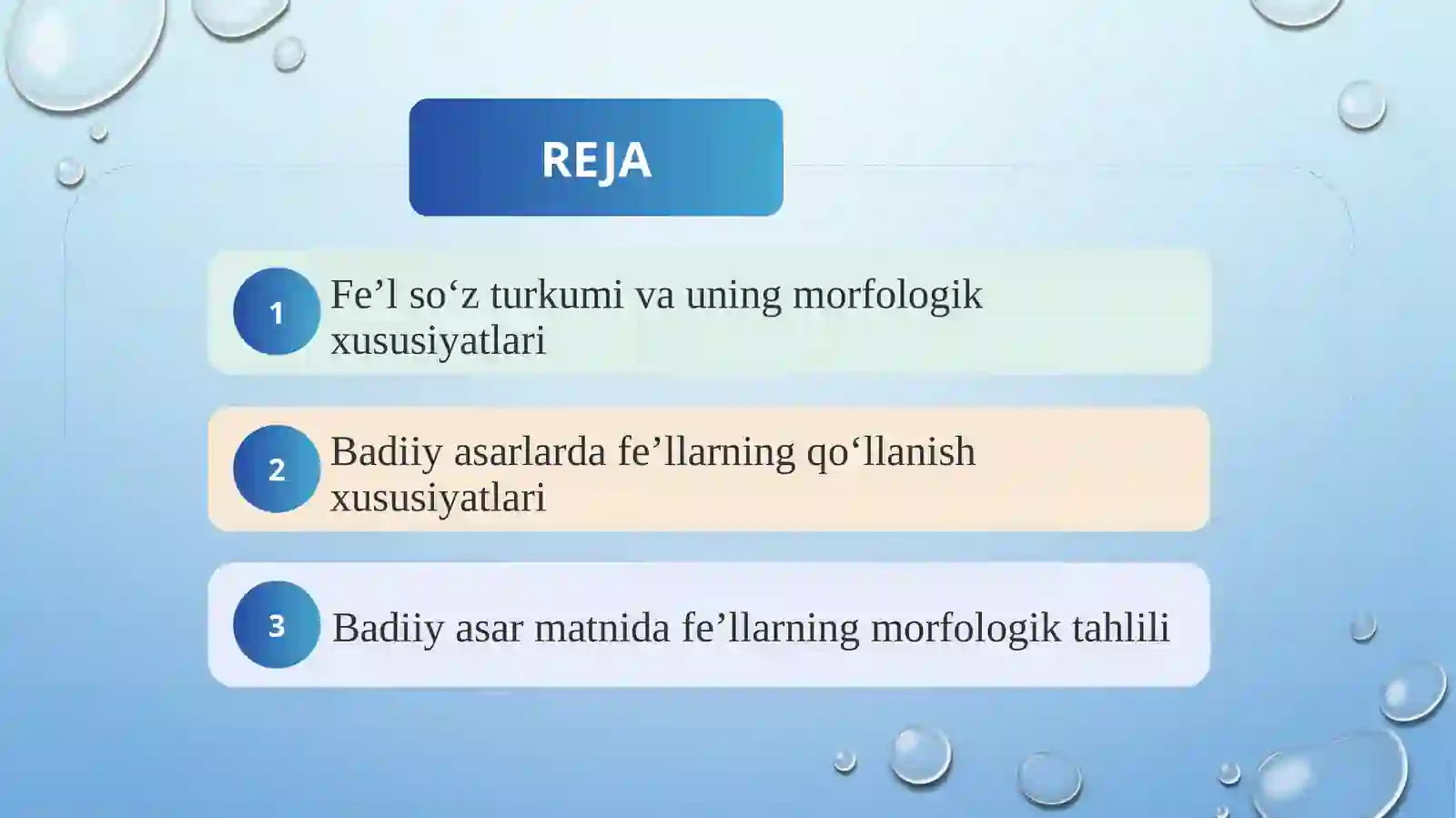 REJA

1 Fe’l so‘z turkumi va uning morfologik xususiyatlari

2 Badiiy asarlarda fe’llarning qo‘llanish xususiyatlari

3 Badiiy asar matnida fe’llarning morfologik tahlili